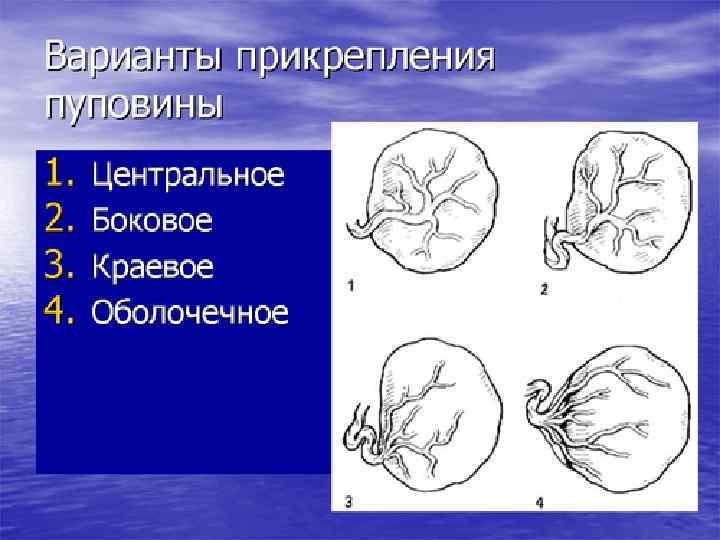 Варианты прикрепления пуповины

1. Центральное
2. Боковое
3. Краевое
4. Оболочечное

1
2
3
4